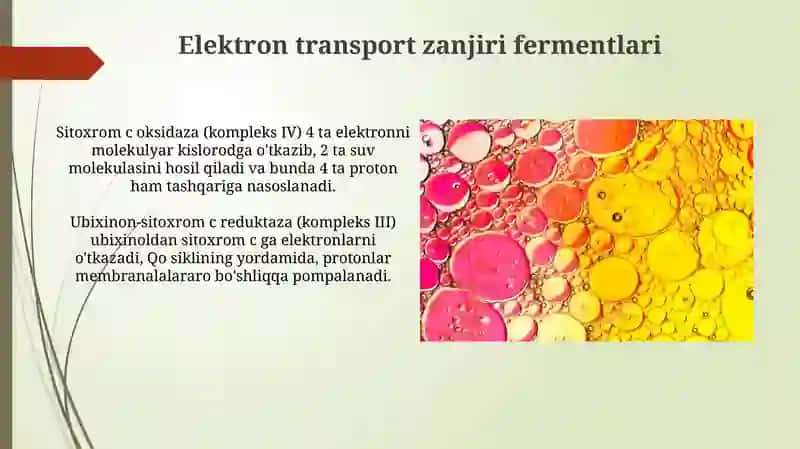 Elektron transport zanjiri fermentlari

Sitoxrom c oksidaza (kompleks IV) 4 ta elektronni molekulyar kislorodga o'tkazib, 2 ta suv molekulasini hosil qiladi va bunda 4 ta proton ham tashqariga nasoslanadi.

Ubixinon-sitoxrom c reduktaza (kompleks III) ubixinoldan sitoxrom c ga elektronlarni o'tkazadi, Qo siklining yordamida, protonlar membranalalararo bo'shliqqa pompalanadi.